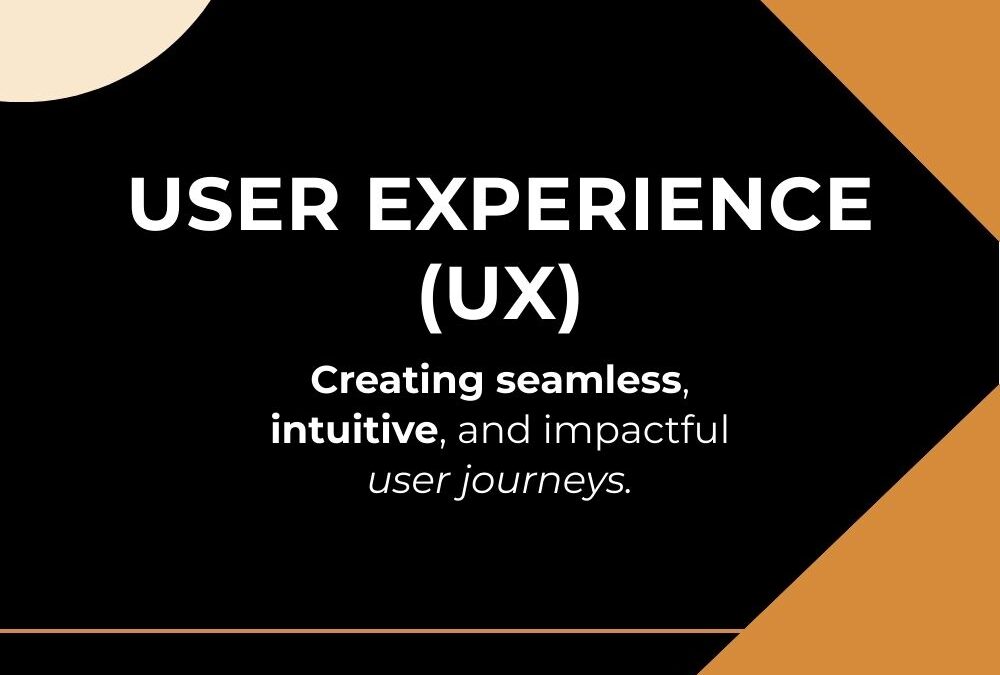 USER EXPERIENCE (UX)

Creating seamless, intuitive, and impactful user journeys.